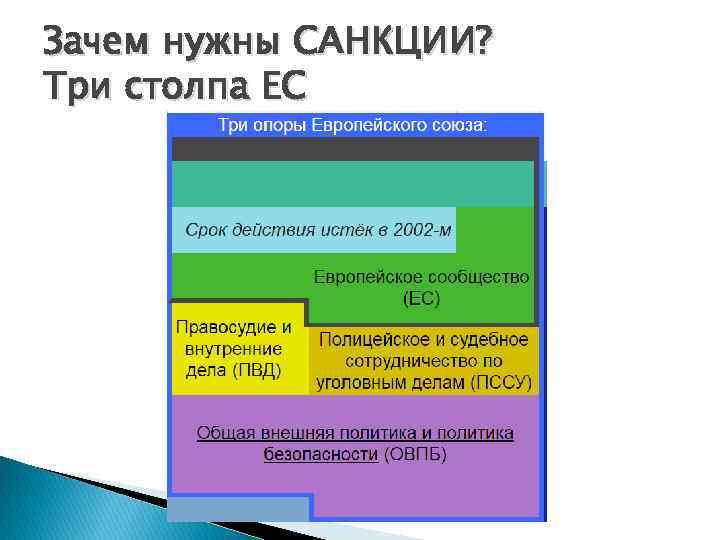 Зачем нужны САНКЦИИ?
Три столпа ЕС

Три опоры Европейского союза:

Срок действия истёк в 2002-м

Европейское сообщество (ЕС)

Правосудие и внутренние дела (ПВД)

Полицейское и судебное сотрудничество по уголовным делам (ПССУ)

Общая внешняя политика и политика безопасности (ОВПБ)